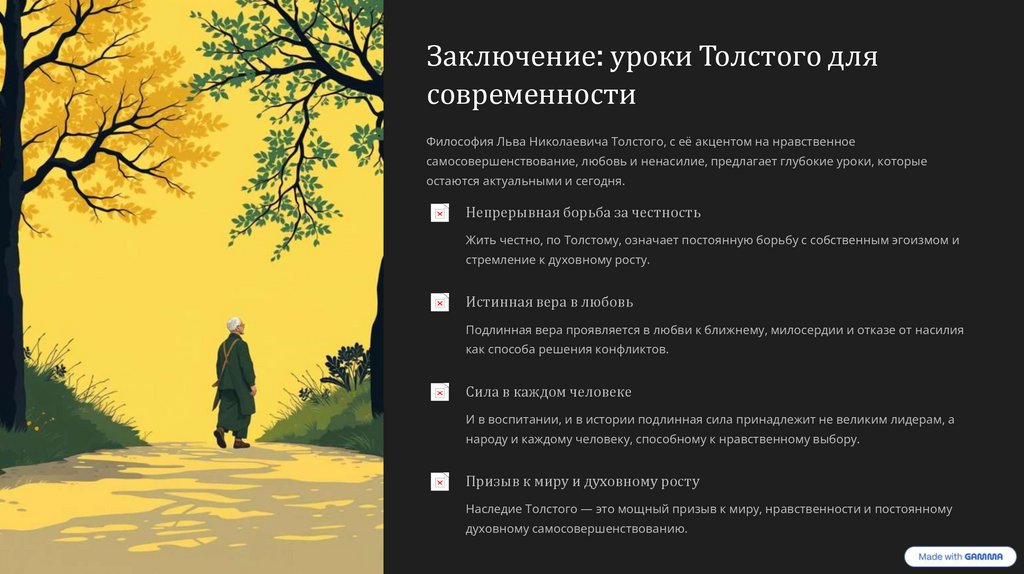 Заключение: уроки Толстого для современности

Философия Льва Николаевича Толстого, с её акцентом на нравственное самосовершенствование, любовь и ненасилие, предлагает глубокие уроки, которые остаются актуальными и сегодня.

Непрерывная борьба за честность

Жить честно, по Толстому, означает постоянную борьбу с собственным эгоизмом и стремление к духовному росту.

Истинная вера в любовь

Подлинная вера проявляется в любви к ближнему, милосердии и отказе от насилия как способа решения конфликтов.

Сила в каждом человеке

И в воспитании, и в истории подлинная сила принадлежит не великим лидерам, а народу и каждому человеку, способному к нравственному выбору.

Призыв к миру и духовному росту

Наследие Толстого — это мощный призыв к миру, нравственности и постоянному духовному самосовершенствованию.

Made with GAMMA